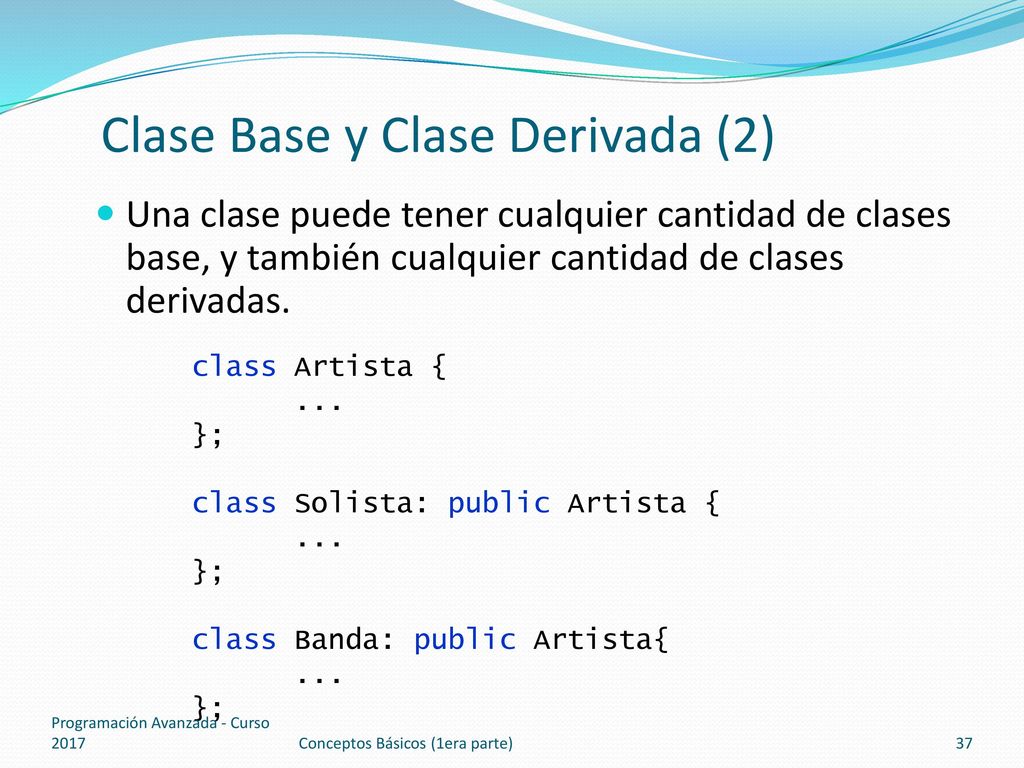 Clase Base y Clase Derivada (2)

Una clase puede tener cualquier cantidad de clases base, y también cualquier cantidad de clases derivadas.

class Artista {
	...
};

class Solista: public Artista {
	...
};

class Banda: public Artista{
	...
};

Programación Avanzada - Curso 2017

Conceptos Básicos (1era parte)

37